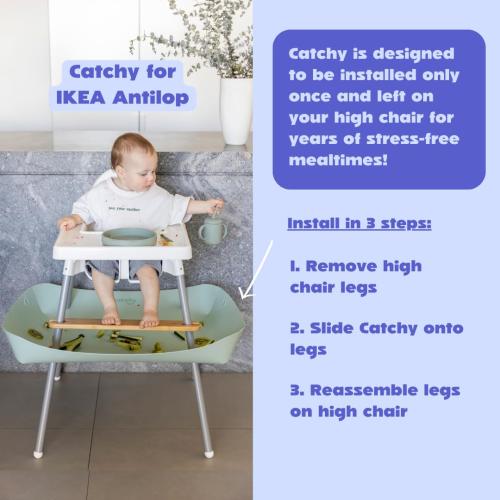 Catchy for IKEA Antilop

Catchy is designed to be installed only once and left on your high chair for years of stress-free mealtimes!

Install in 3 steps:

1. Remove high chair legs

2. Slide Catchy onto legs

3. Reassemble legs on high chair